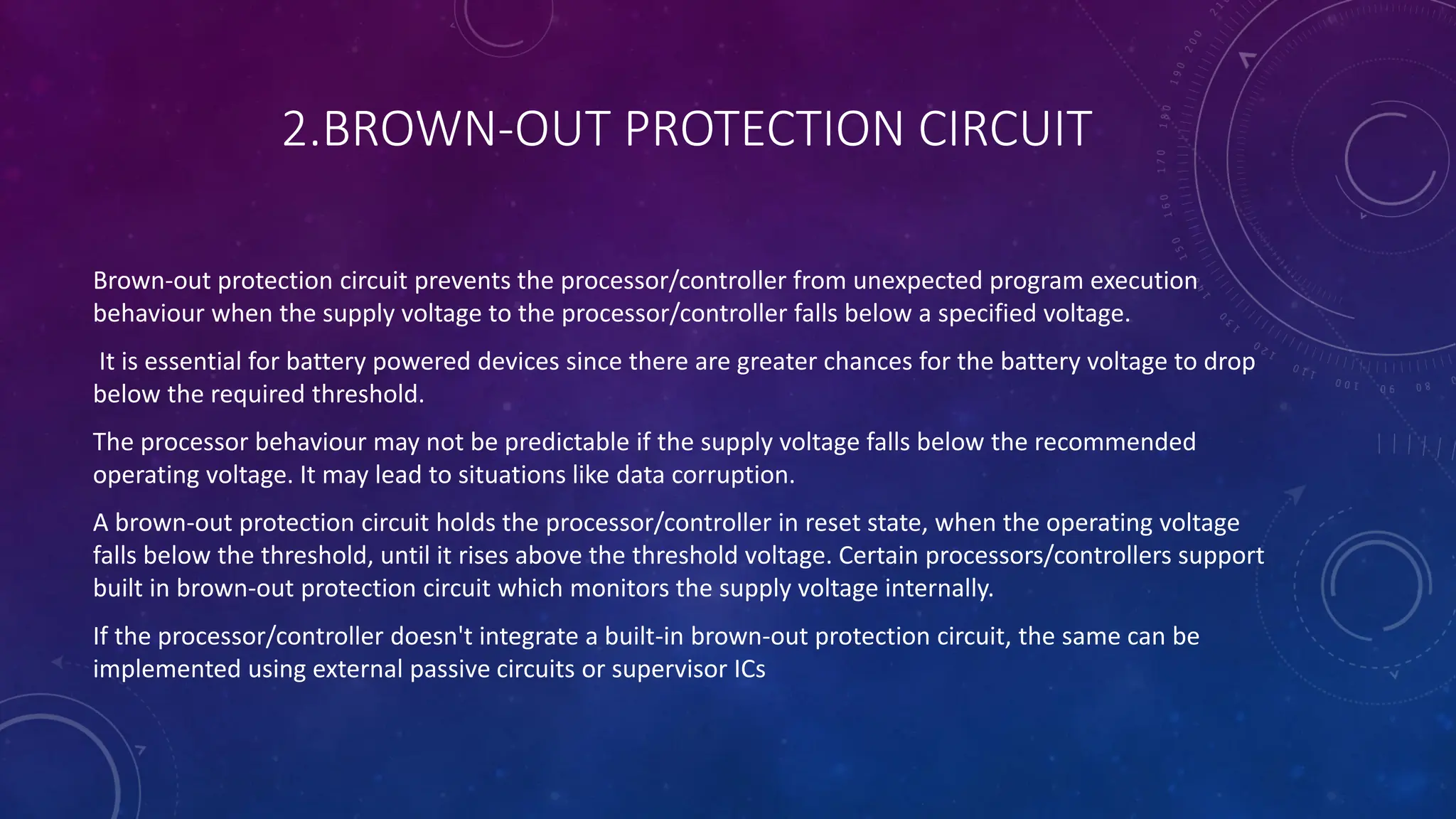 2.BROWN-OUT PROTECTION CIRCUIT

Brown-out protection circuit prevents the processor/controller from unexpected program execution behaviour when the supply voltage to the processor/controller falls below a specified voltage.

It is essential for battery powered devices since there are greater chances for the battery voltage to drop below the required threshold.

The processor behaviour may not be predictable if the supply voltage falls below the recommended operating voltage. It may lead to situations like data corruption.

A brown-out protection circuit holds the processor/controller in reset state, when the operating voltage falls below the threshold, until it rises above the threshold voltage. Certain processors/controllers support built in brown-out protection circuit which monitors the supply voltage internally.

If the processor/controller doesn't integrate a built-in brown-out protection circuit, the same can be implemented using external passive circuits or supervisor ICs